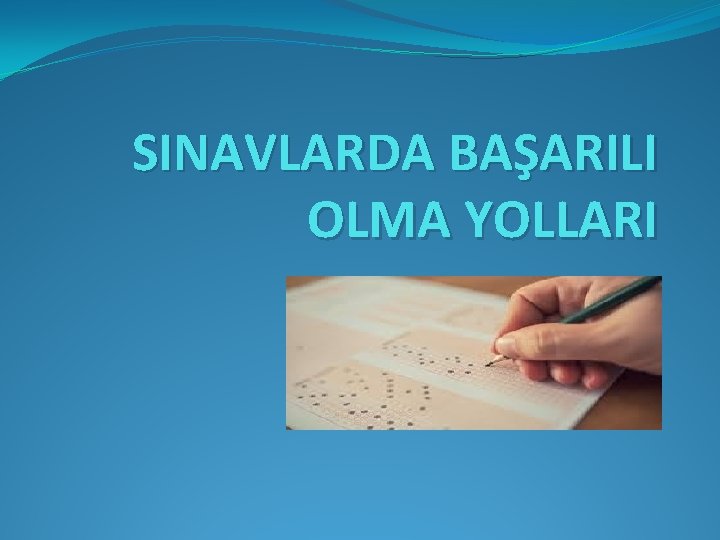 SINAVLARDA BAŞARILI OLMA YOLLARI